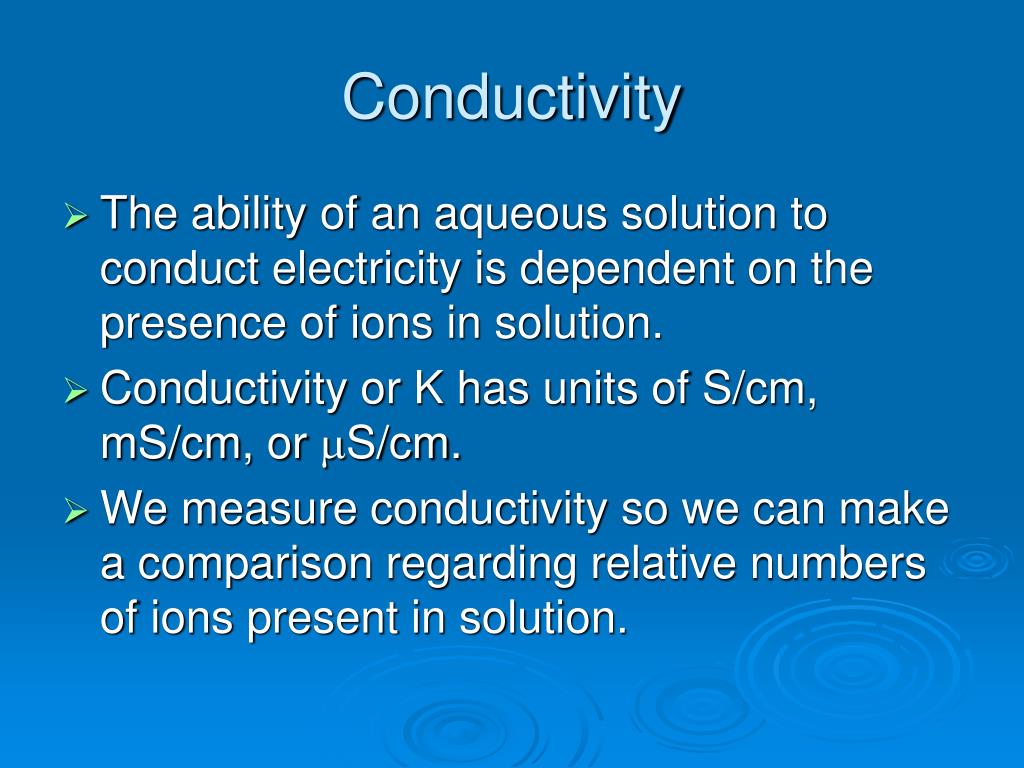 Conductivity

➢ The ability of an aqueous solution to conduct electricity is dependent on the presence of ions in solution.

➢ Conductivity or K has units of S/cm, mS/cm, or μS/cm.

➢ We measure conductivity so we can make a comparison regarding relative numbers of ions present in solution.